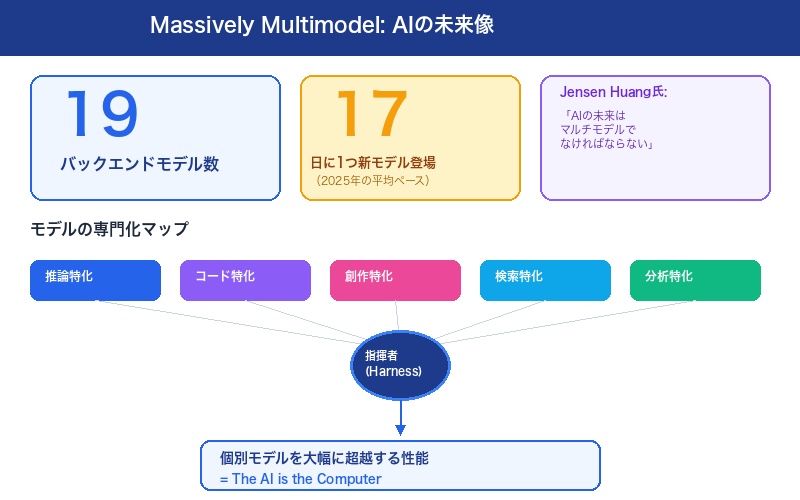 Massively Multimodel: AIの未来像

19
バックエンドモデル数

17
日に1つ新モデル登場
（2025年の平均ペース）

Jensen Huang氏:
「AIの未来は
マルチモデルで
なければならない」

モデルの専門化マップ

推論特化

コード特化

創作特化

検索特化

分析特化

指揮者
(Harness)

個別モデルを大幅に超越する性能
= The AI is the Computer